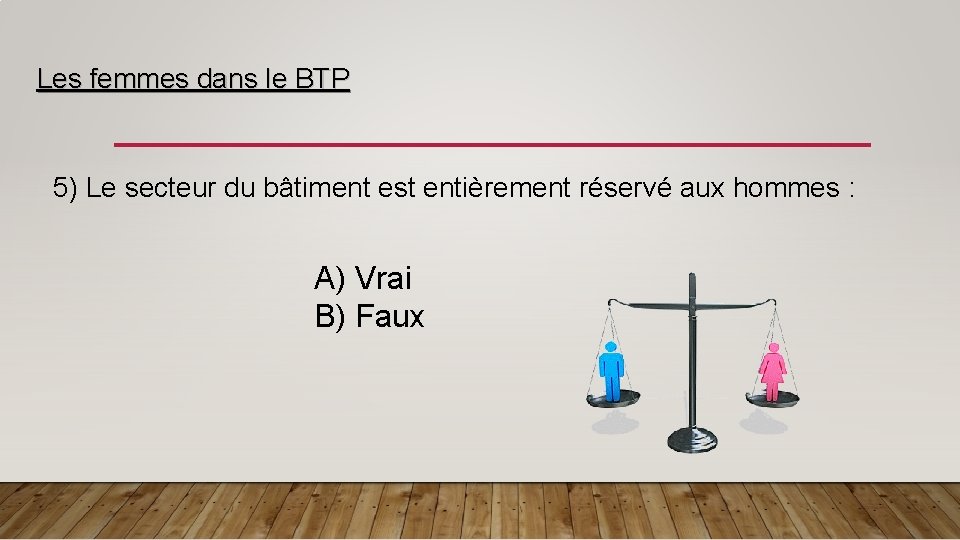 Les femmes dans le BTP

5) Le secteur du bâtiment est entièrement réservé aux hommes :

A) Vrai
B) Faux